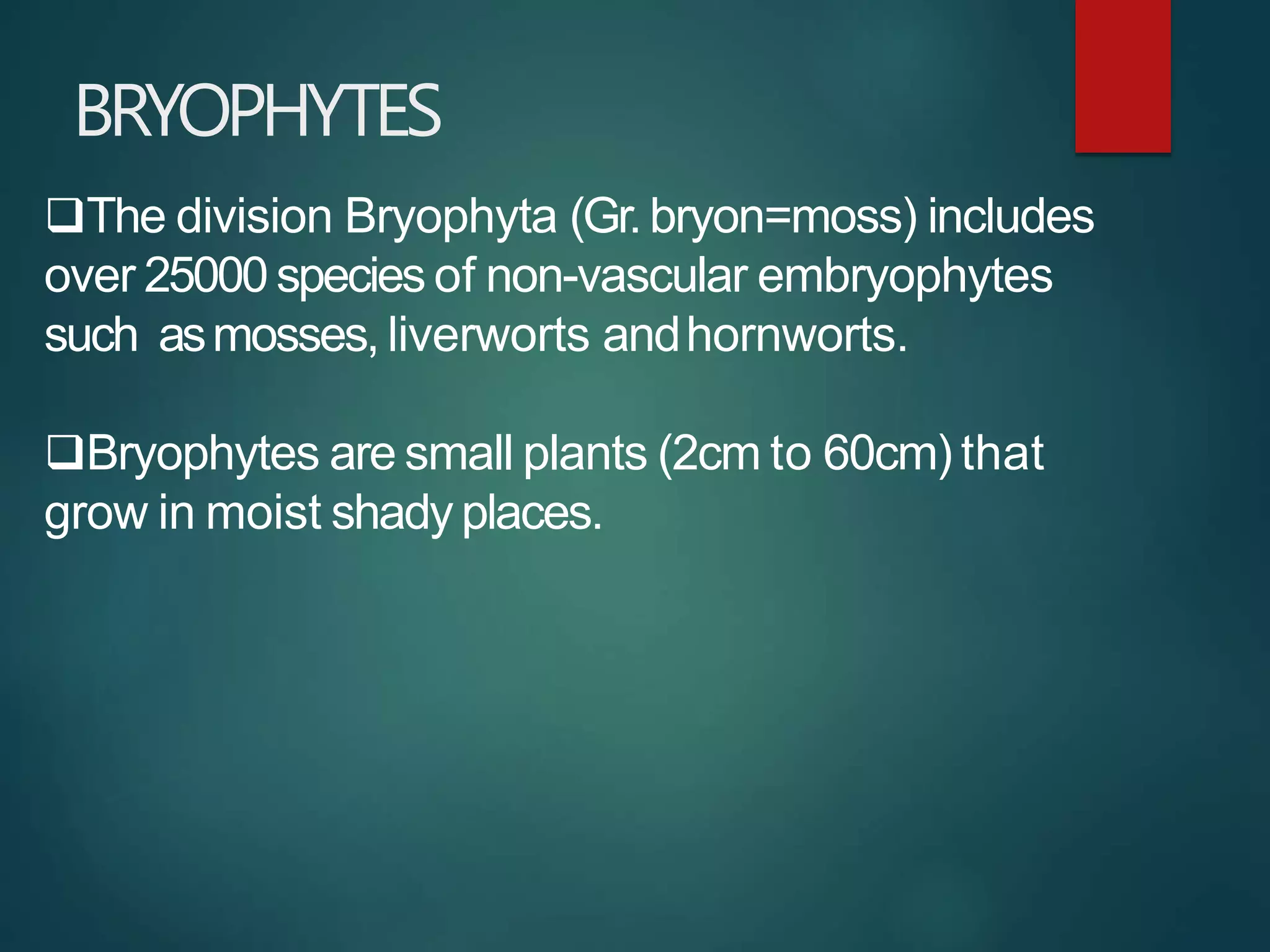 BRYOPHYTES

❑The division Bryophyta (Gr. bryon=moss) includes over 25000 species of non-vascular embryophytes such as mosses, liverworts and hornworts.

❑Bryophytes are small plants (2cm to 60cm) that grow in moist shady places.